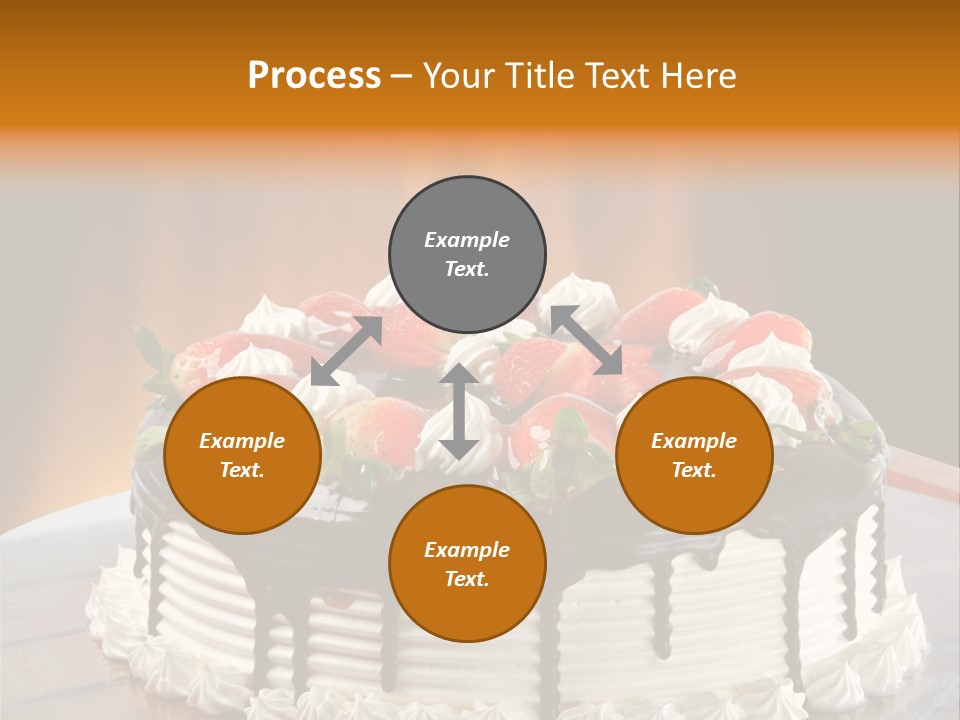 Process – Your Title Text Here

Example Text.

Example Text.

Example Text.

Example Text.